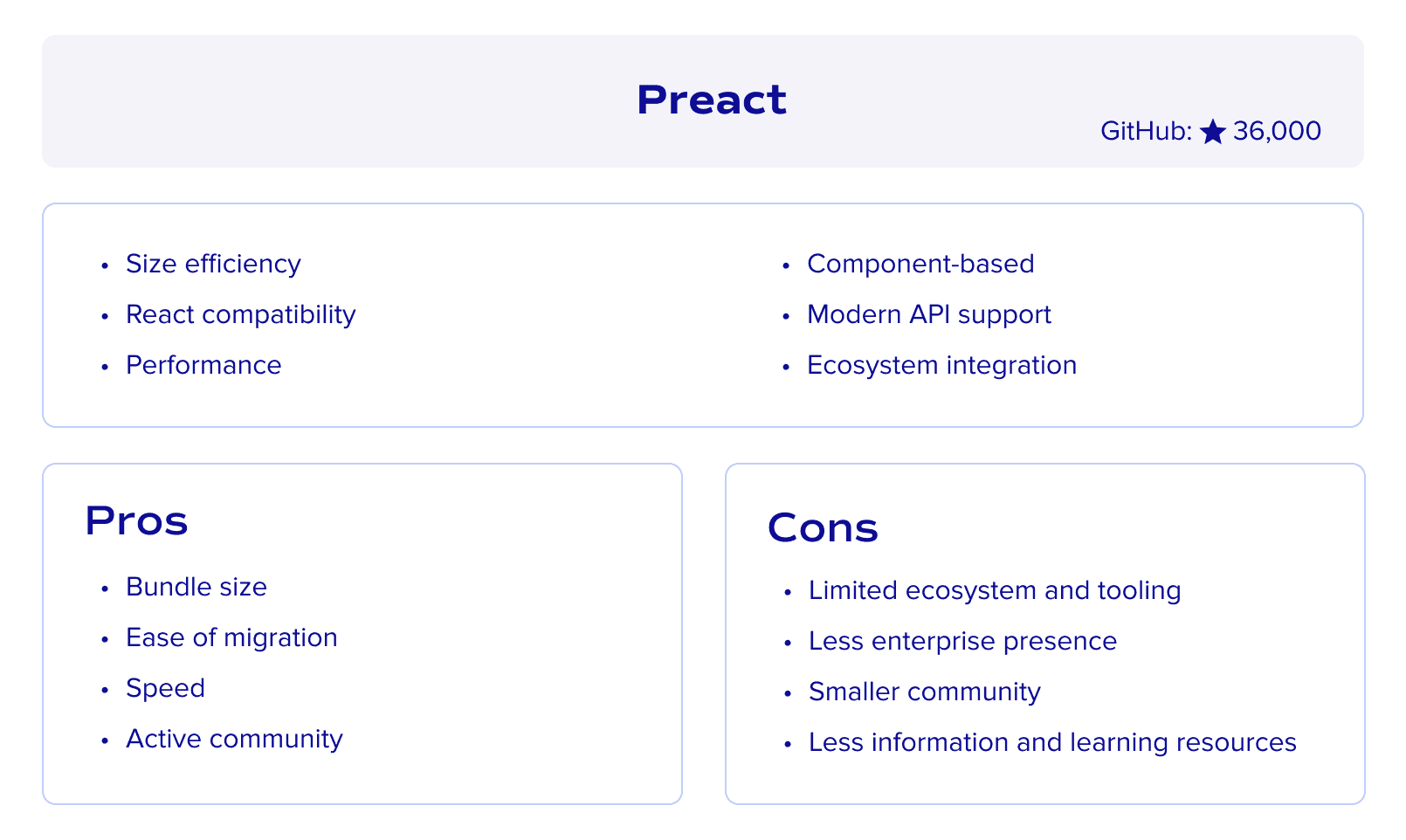 Preact

GitHub: ★ 36,000

- Size efficiency
- React compatibility
- Performance

- Component-based
- Modern API support
- Ecosystem integration

Pros

- Bundle size
- Ease of migration
- Speed
- Active community

Cons

- Limited ecosystem and tooling
- Less enterprise presence
- Smaller community
- Less information and learning resources